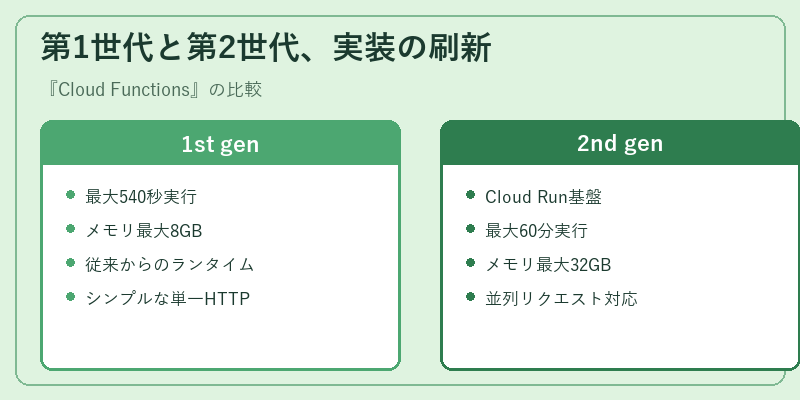 第1世代と第2世代、実装の刷新

『Cloud Functions』の比較

1st gen

- 最大540秒実行
- メモリ最大8GB
- 従来からのランタイム
- シンプルな単一HTTP

2nd gen

- Cloud Run基盤
- 最大60分実行
- メモリ最大32GB
- 並列リクエスト対応